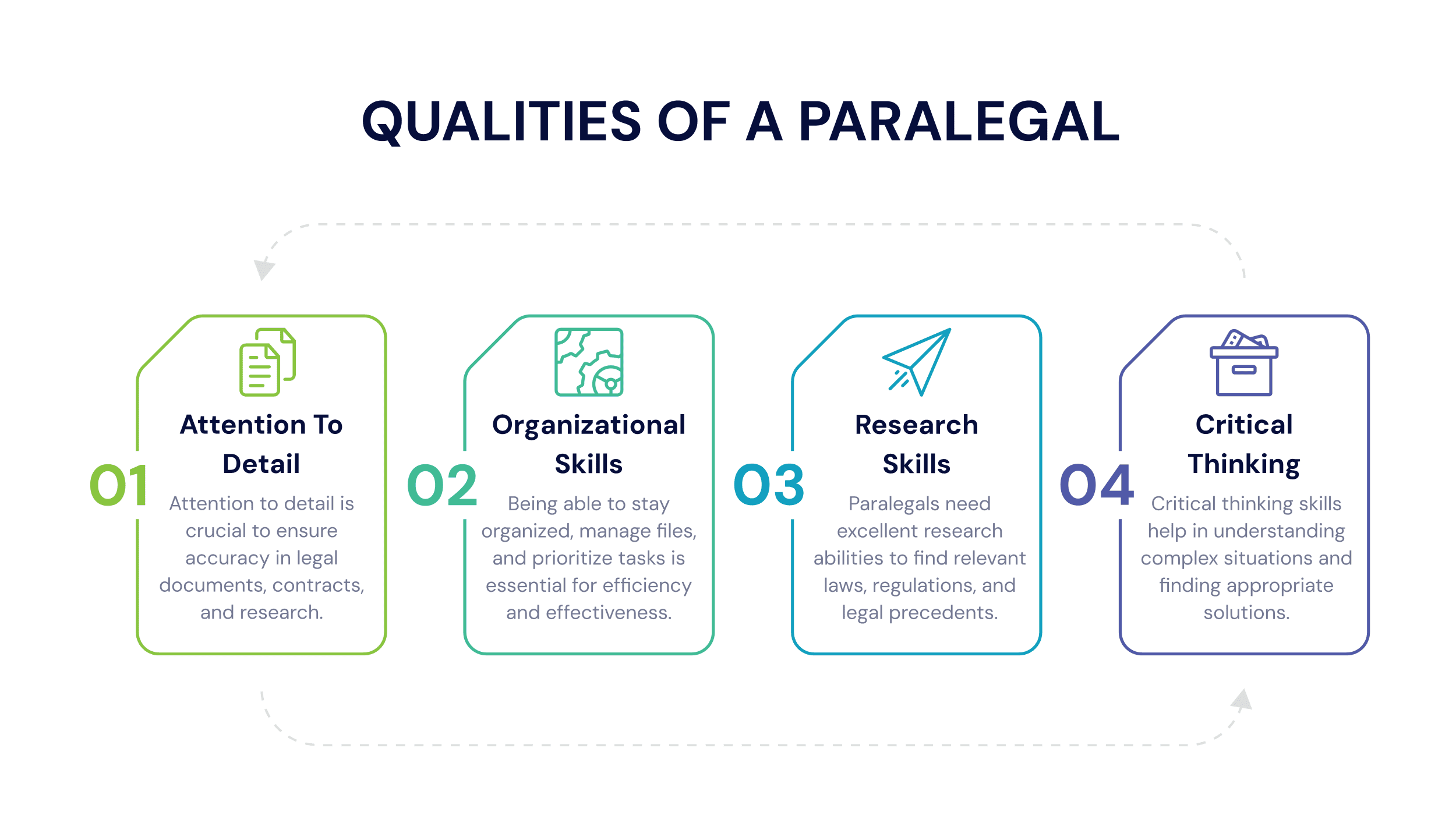 QUALITIES OF A PARALEGAL

01

Attention To Detail

Attention to detail is crucial to ensure accuracy in legal documents, contracts, and research.

02

Organizational Skills

Being able to stay organized, manage files, and prioritize tasks is essential for efficiency and effectiveness.

03

Research Skills

Paralegals need excellent research abilities to find relevant laws, regulations, and legal precedents.

04

Critical Thinking

Critical thinking skills help in understanding complex situations and finding appropriate solutions.